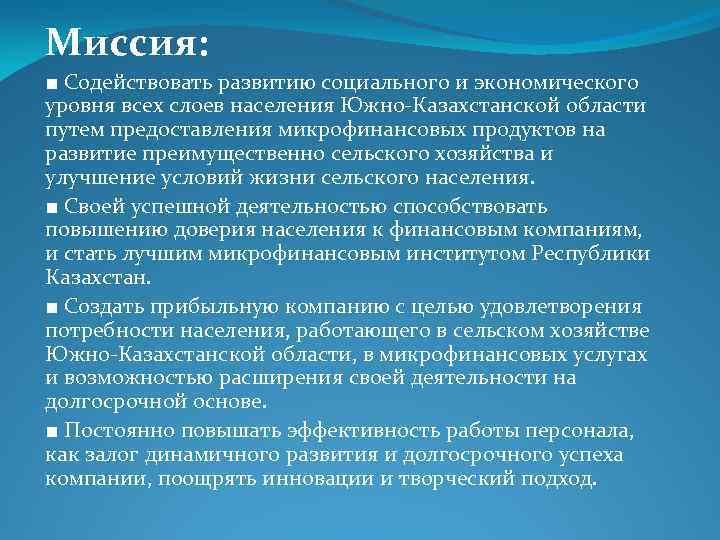 Миссия:

■ Содействовать развитию социального и экономического уровня всех слоев населения Южно-Казахстанской области путем предоставления микрофинансовых продуктов на развитие преимущественно сельского хозяйства и улучшение условий жизни сельского населения.

■ Своей успешной деятельностью способствовать повышению доверия населения к финансовым компаниям, и стать лучшим микрофинансовым институтом Республики Казахстан.

■ Создать прибыльную компанию с целью удовлетворения потребности населения, работающего в сельском хозяйстве Южно-Казахстанской области, в микрофинансовых услугах и возможностью расширения своей деятельности на долгосрочной основе.

■ Постоянно повышать эффективность работы персонала, как залог динамичного развития и долгосрочного успеха компании, поощрять инновации и творческий подход.